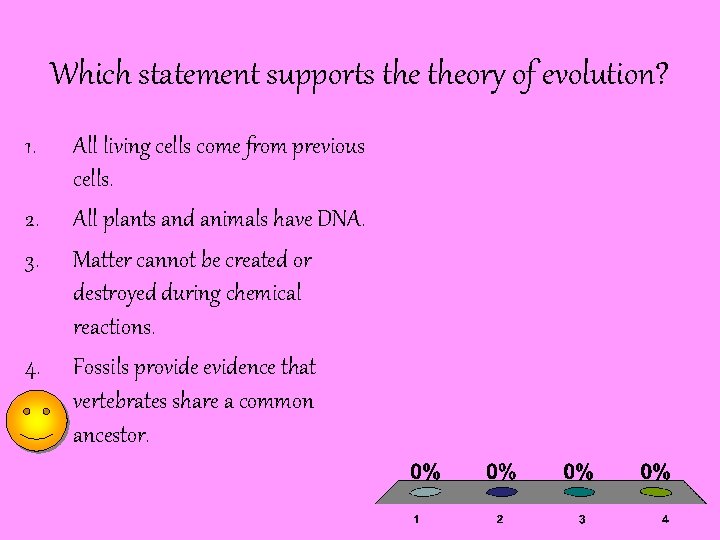 Which statement supports the theory of evolution?

1. All living cells come from previous cells.
2. All plants and animals have DNA.
3. Matter cannot be created or destroyed during chemical reactions.
4. Fossils provide evidence that vertebrates share a common ancestor.

0% 0% 0% 0%

1 2 3 4